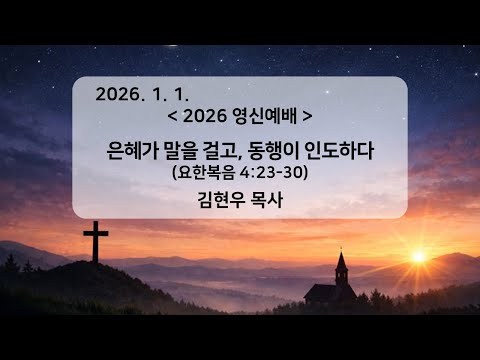 2026. 1. 1.

< 2026 영신예배 >

은혜가 말을 걸고, 동행이 인도하다

(요한복음 4:23-30)

김현우 목사